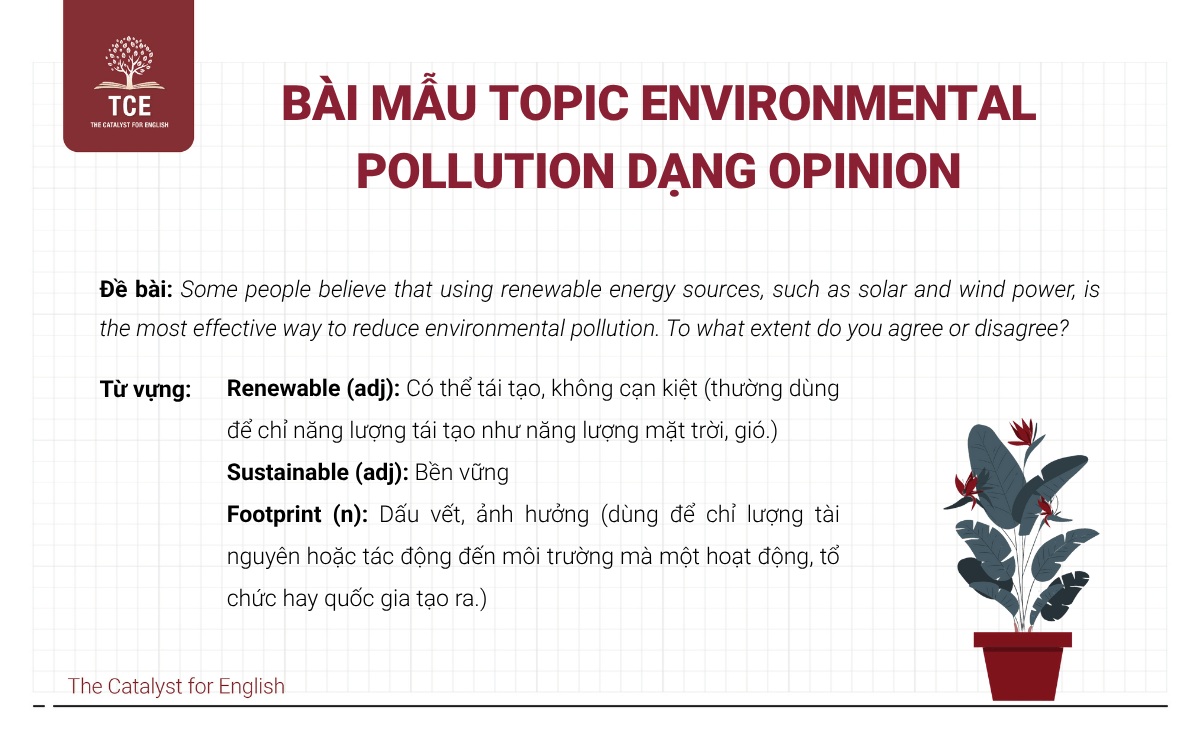 TCE
THE CATALYST FOR ENGLISH

BÀI MẪU TOPIC ENVIRONMENTAL POLLUTION DẠNG OPINION

Đề bài: Some people believe that using renewable energy sources, such as solar and wind power, is the most effective way to reduce environmental pollution. To what extent do you agree or disagree?

Từ vựng: Renewable (adj): Có thể tái tạo, không cạn kiệt (thường dùng để chỉ năng lượng tái tạo như năng lượng mặt trời, gió.)
Sustainable (adj): Bền vững
Footprint (n): Dấu vết, ảnh hưởng (dùng để chỉ lượng tài nguyên hoặc tác động đến môi trường mà một hoạt động, tổ chức hay quốc gia tạo ra.)

The Catalyst for English